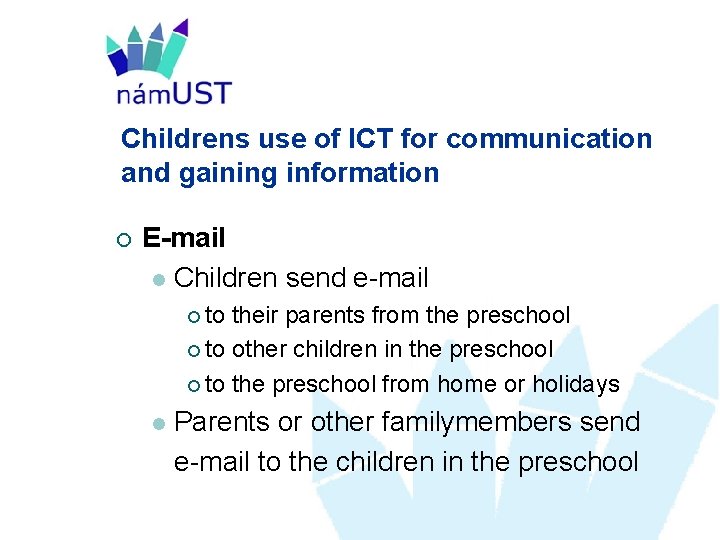 námUST

Childrens use of ICT for communication and gaining information

E-mail

Children send e-mail

to their parents from the preschool

to other children in the preschool

to the preschool from home or holidays

Parents or other familymembers send e-mail to the children in the preschool